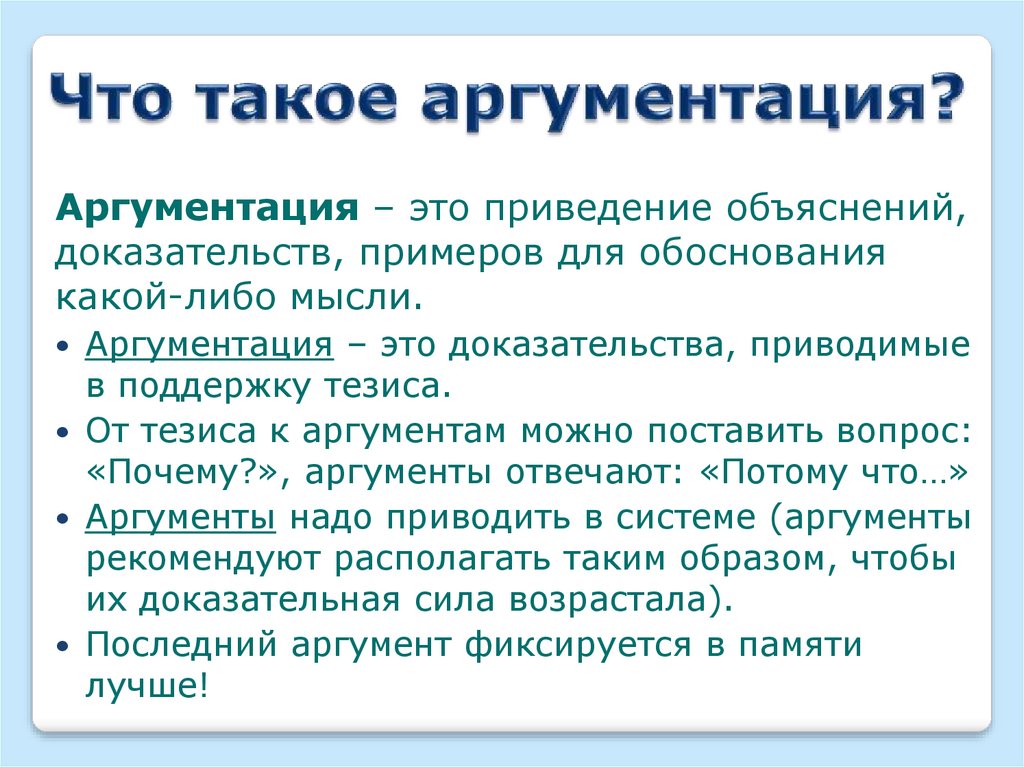 Что такое аргументация?

Аргументация – это приведение объяснений, доказательств, примеров для обоснования какой-либо мысли.

• Аргументация – это доказательства, приводимые в поддержку тезиса.
• От тезиса к аргументам можно поставить вопрос: «Почему?», аргументы отвечают: «Потому что…»
• Аргументы надо приводить в системе (аргументы рекомендуют располагать таким образом, чтобы их доказательная сила возрастала).
• Последний аргумент фиксируется в памяти лучше!